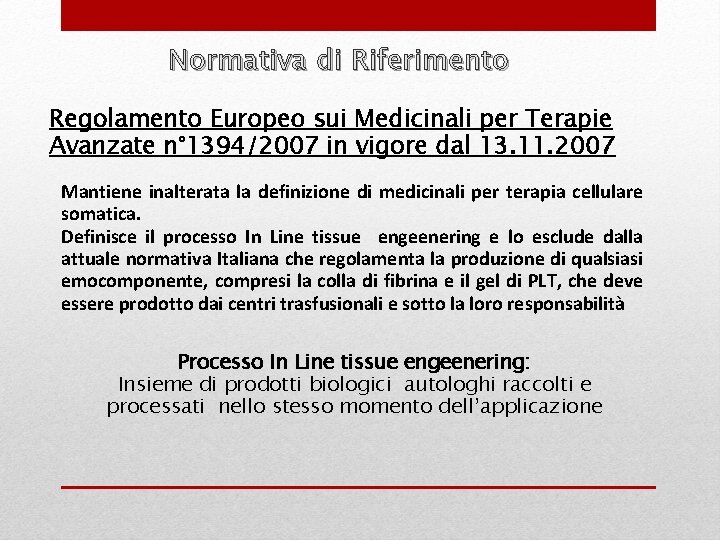 Normativa di Riferimento

Regolamento Europeo sui Medicinali per Terapie Avanzate n°1394/2007 in vigore dal 13.11.2007

Mantiene inalterata la definizione di medicinali per terapia cellulare somatica.
Definisce il processo In Line tissue engeenering e lo esclude dalla attuale normativa Italiana che regolamenta la produzione di qualsiasi emocomponente, compresi la colla di fibrina e il gel di PLT, che deve essere prodotto dai centri trasfusionali e sotto la loro responsabilità

Processo In Line tissue engeenering:
Insieme di prodotti biologici autologhi raccolti e processati nello stesso momento dell'applicazione